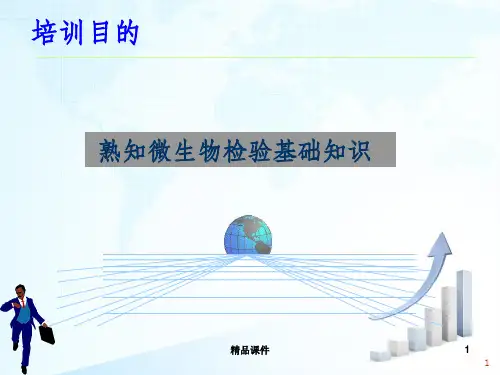 培训目的

熟知微生物检验基础知识

精品课件

1

1